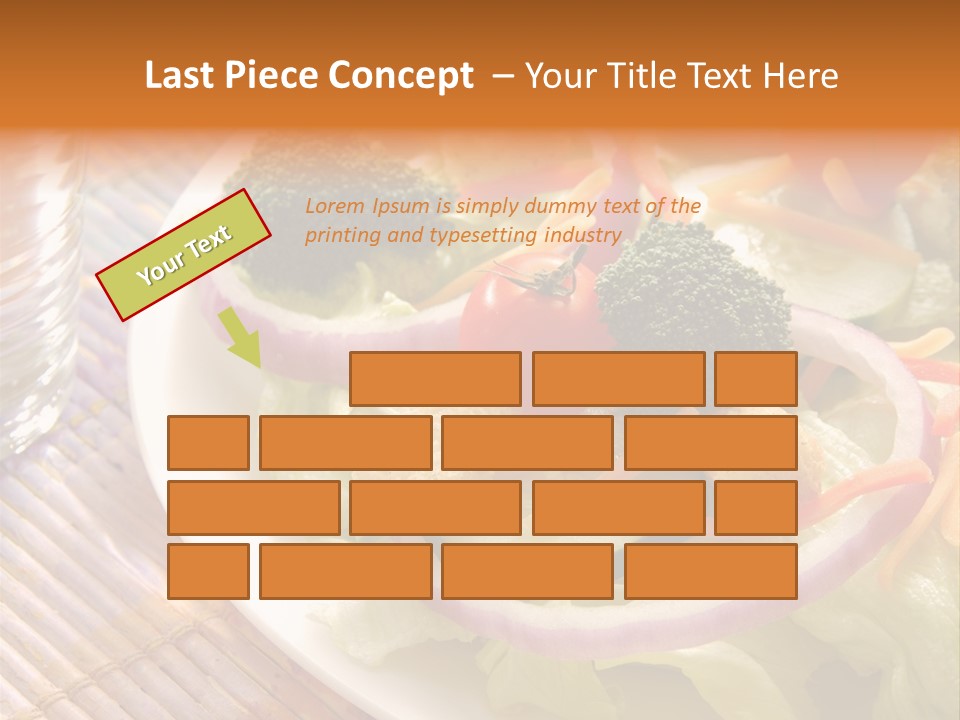 Last Piece Concept – Your Title Text Here

Your Text

Lorem Ipsum is simply dummy text of the printing and typesetting industry